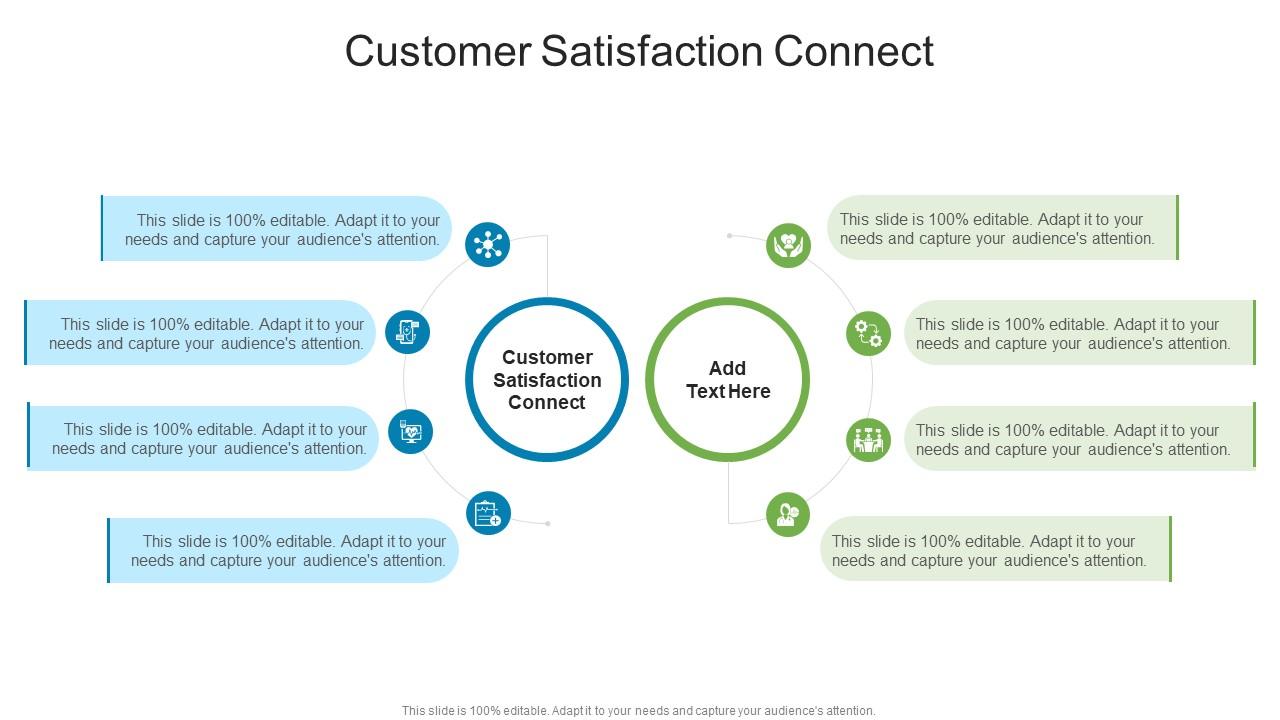 Customer Satisfaction Connect

This slide is 100% editable. Adapt it to your needs and capture your audience's attention.

This slide is 100% editable. Adapt it to your needs and capture your audience's attention.

This slide is 100% editable. Adapt it to your needs and capture your audience's attention.

This slide is 100% editable. Adapt it to your needs and capture your audience's attention.

Customer Satisfaction Connect

Add Text Here

This slide is 100% editable. Adapt it to your needs and capture your audience's attention.

This slide is 100% editable. Adapt it to your needs and capture your audience's attention.

This slide is 100% editable. Adapt it to your needs and capture your audience's attention.

This slide is 100% editable. Adapt it to your needs and capture your audience's attention.

This slide is 100% editable. Adapt it to your needs and capture your audience's attention.